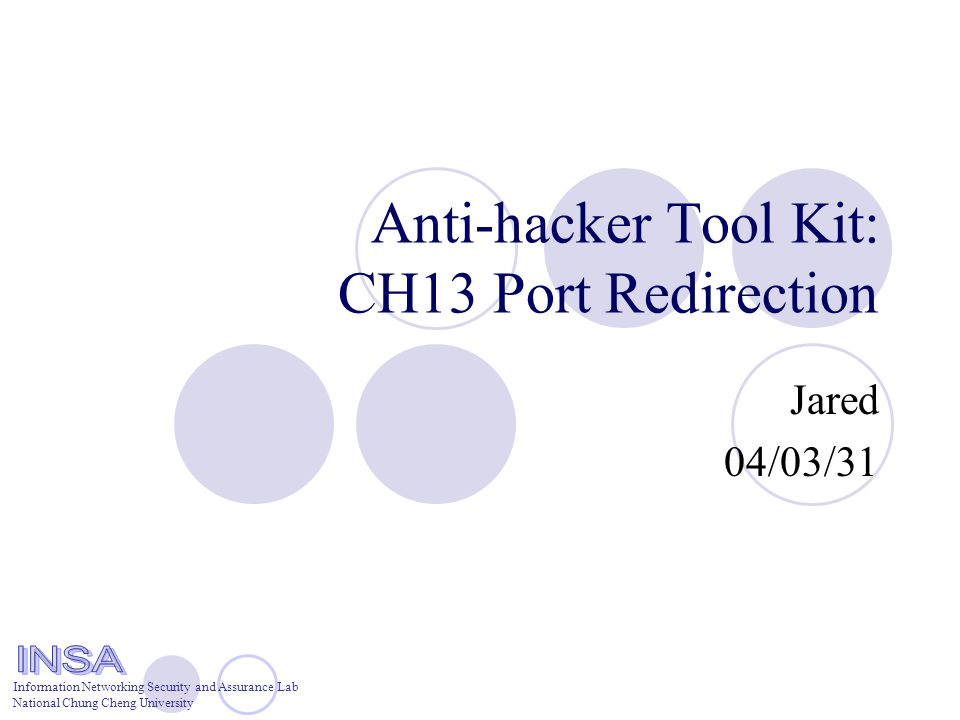 Anti-hacker Tool Kit:
CH13 Port Redirection

Jared
04/03/31

INSA
Information Networking Security and Assurance Lab
National Chung Cheng University